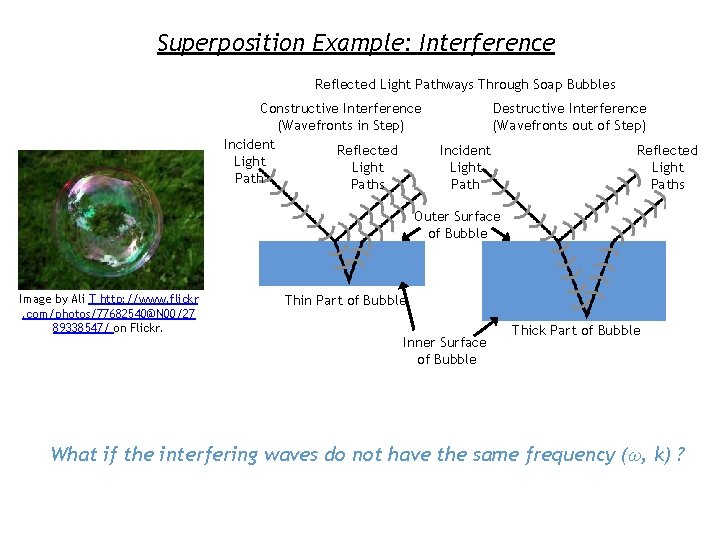 Superposition Example: Interference

Reflected Light Pathways Through Soap Bubbles

Constructive Interference (Wavefronts in Step)

Destructive Interference (Wavefronts out of Step)

Incident Light Path

Reflected Light Paths

Incident Light Path

Reflected Light Paths

Outer Surface of Bubble

Thin Part of Bubble

Inner Surface of Bubble

Thick Part of Bubble

Image by Ali T http://www.flickr.com/photos/77682540@N00/2789338547/ on Flickr.

What if the interfering waves do not have the same frequency ($\omega$, k) ?